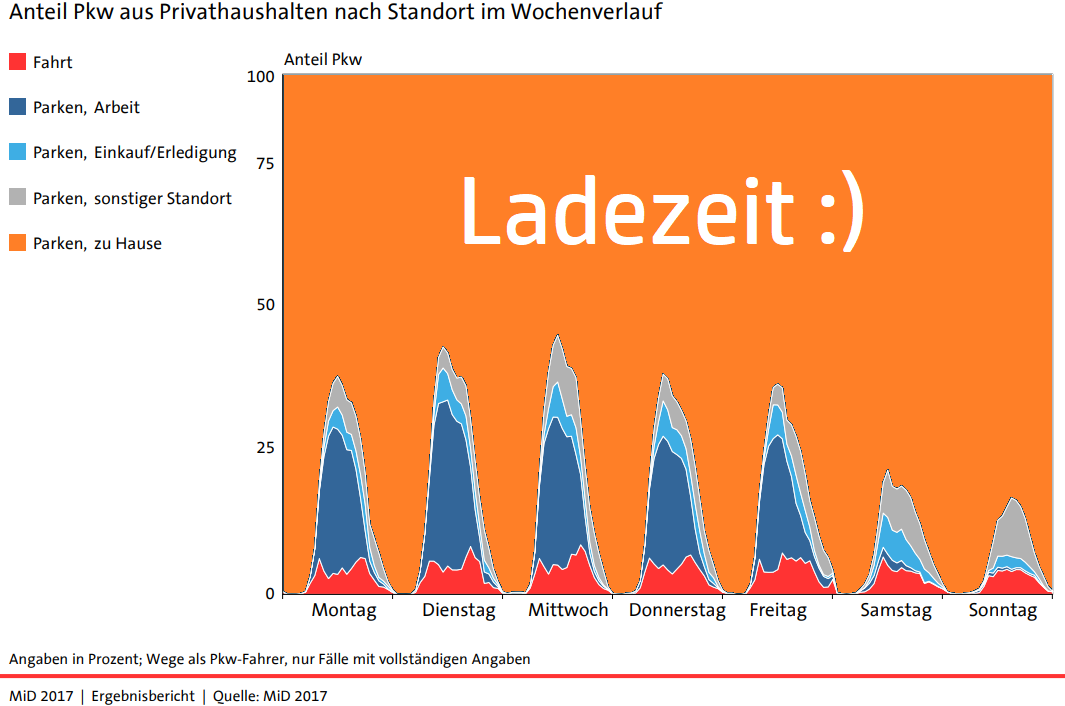 Anteil Pkw aus Privathaushalten nach Standort im Wochenverlauf

Fahrt
Parken, Arbeit
Parken, Einkauf/Erledigung
Parken, sonstiger Standort
Parken, zu Hause

Anteil Pkw

100
75
50
25
0

Ladezeit :)

Montag
Dienstag
Mittwoch
Donnerstag
Freitag
Samstag
Sonntag

Angaben in Prozent; Wege als Pkw-Fahrer, nur Fälle mit vollständigen Angaben

MiD 2017 | Ergebnisbericht | Quelle: MiD 2017